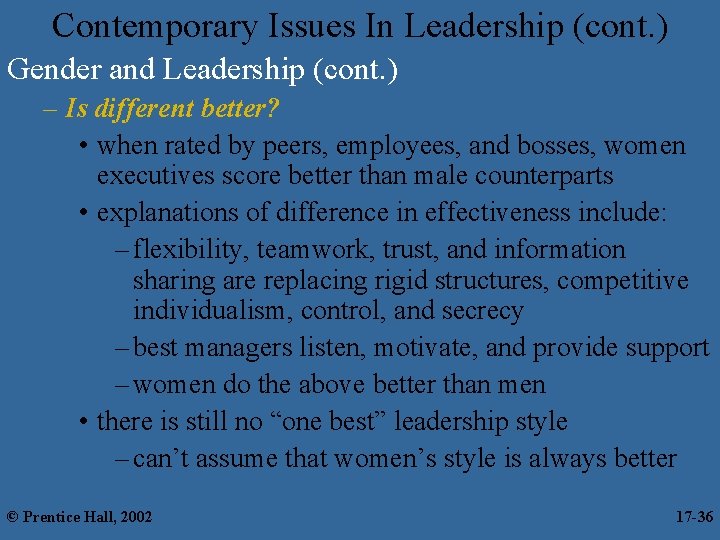 Contemporary Issues In Leadership (cont.)

Gender and Leadership (cont.)

– Is different better?

• when rated by peers, employees, and bosses, women executives score better than male counterparts

• explanations of difference in effectiveness include:

– flexibility, teamwork, trust, and information sharing are replacing rigid structures, competitive individualism, control, and secrecy

– best managers listen, motivate, and provide support

– women do the above better than men

• there is still no “one best” leadership style

– can’t assume that women’s style is always better

© Prentice Hall, 2002

17-36